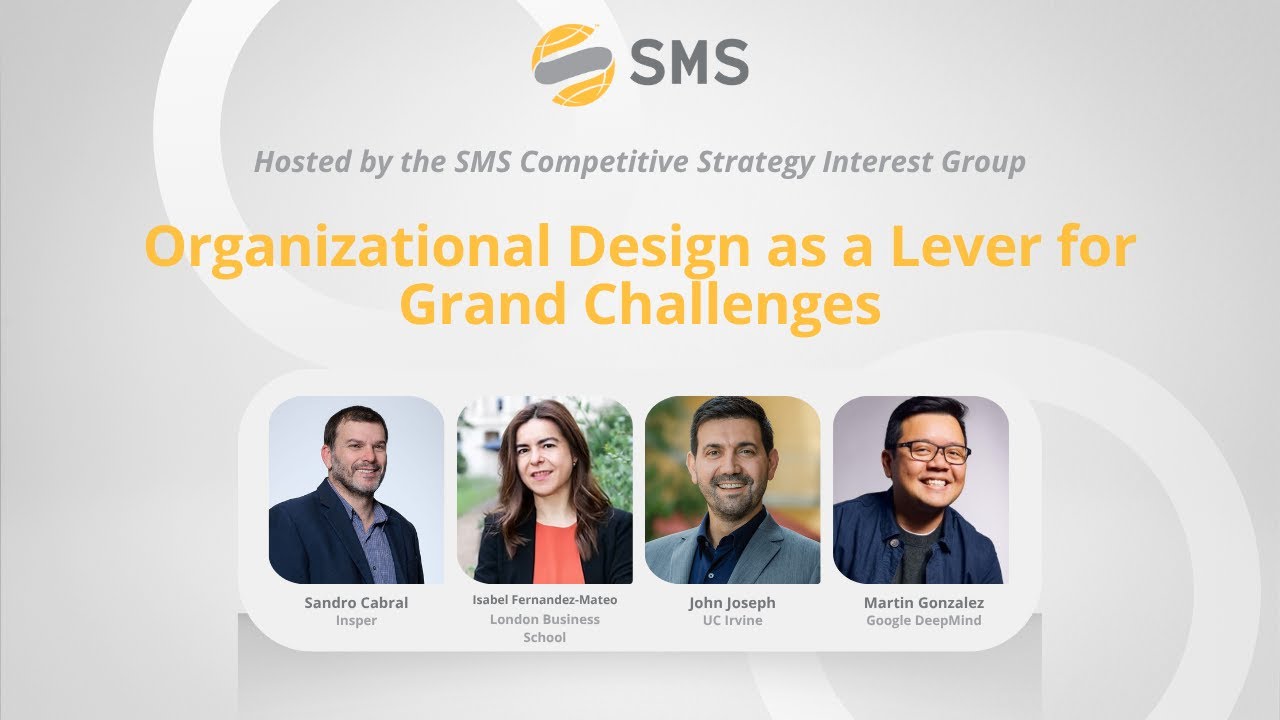 SMS

Hosted by the SMS Competitive Strategy Interest Group

Organizational Design as a Lever for Grand Challenges

Sandro Cabral
Insper

Isabel Fernandez-Mateo
London Business School

John Joseph
UC Irvine

Martin Gonzalez
Google DeepMind